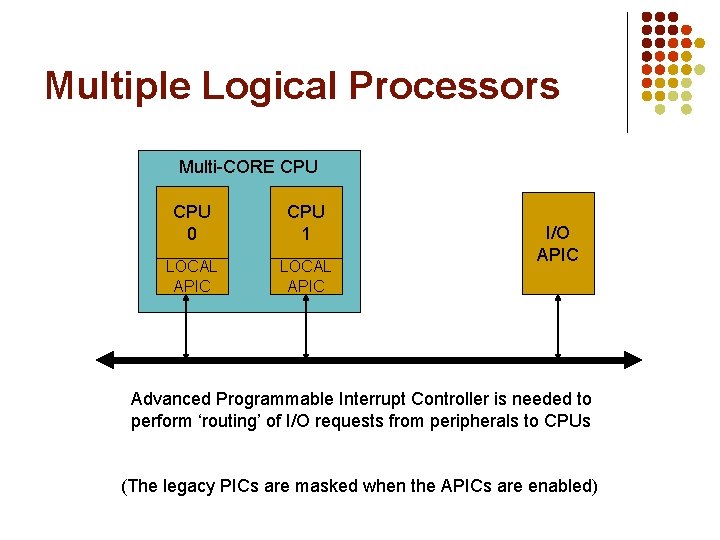 Multiple Logical Processors

Multi-CORE CPU

CPU 0

LOCAL APIC

CPU 1

LOCAL APIC

I/O APIC

Advanced Programmable Interrupt Controller is needed to perform ‘routing’ of I/O requests from peripherals to CPUs

(The legacy PICs are masked when the APICs are enabled)